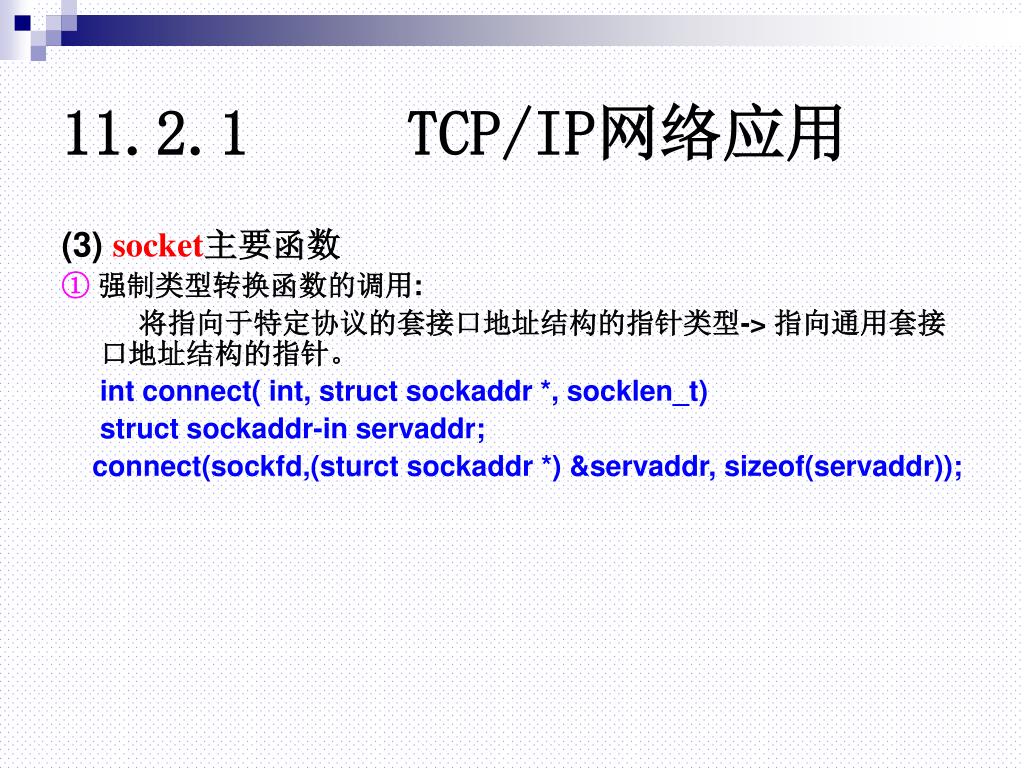 11.2.1　　TCP/IP网络应用

(3) socket主要函数

① 强制类型转换函数的调用:

将指向于特定协议的套接口地址结构的指针类型-> 指向通用套接口地址结构的指针。

int connect( int, struct sockaddr *, socklen_t)

struct sockaddr-in servaddr;

connect(sockfd,(sturct sockaddr *) &servaddr, sizeof(servaddr));